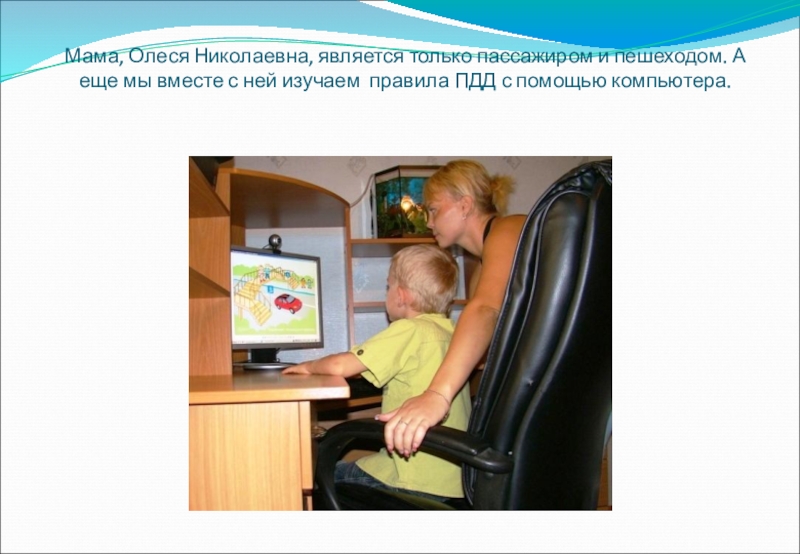 Мама, Олеся Николаевна, является только пассажиром и пешеходом. А еще мы вместе с ней изучаем правила ПДД с помощью компьютера.